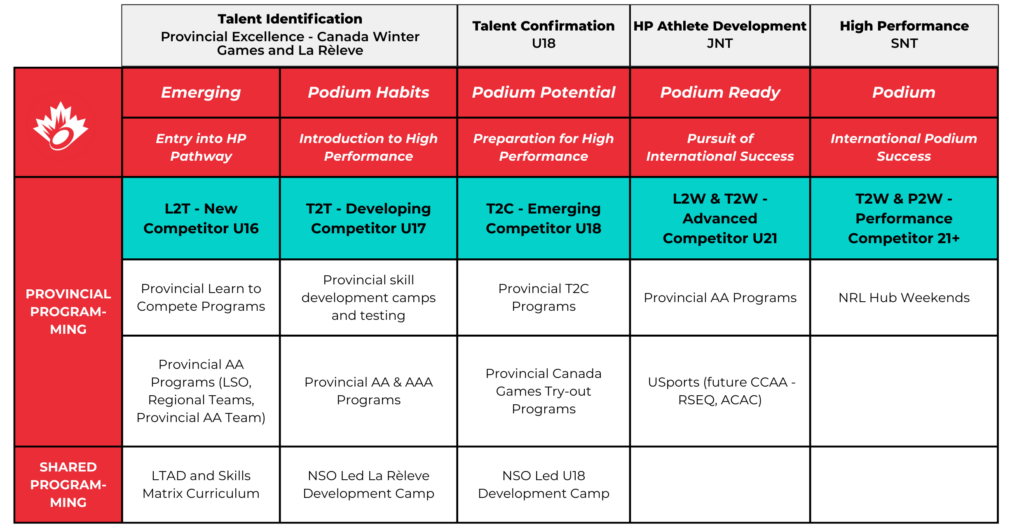 | | Talent Identification Provincial Excellence - Canada Winter Games and La Rèleve | | Talent Confirmation U18 | HP Athlete Development JNT | High Performance SNT |
|---|---|---|---|---|---|
| | Emerging | Podium Habits | Podium Potential | Podium Ready | Podium |
| | Entry into HP Pathway | Introduction to High Performance | Preparation for High Performance | Pursuit of International Success | International Podium Success |
| PROVINCIAL PROGRAMMING | L2T - New Competitor U16 | T2T - Developing Competitor U17 | T2C - Emerging Competitor U18 | L2W & T2W - Advanced Competitor U21 | T2W & P2W - Performance Competitor 21+ |
| | Provincial Learn to Compete Programs | Provincial skill development camps and testing | Provincial T2C Programs | Provincial AA Programs | NRL Hub Weekends |
| | Provincial AA Programs (LSO, Regional Teams, Provincial AA Team) | Provincial AA & AAA Programs | Provincial Canada Games Try-out Programs | USports (future CCAA - RSEQ, ACAC) | |
| SHARED PROGRAMMING | LTAD and Skills Matrix Curriculum | NSO Led La Rèleve Development Camp | NSO Led U18 Development Camp | | |